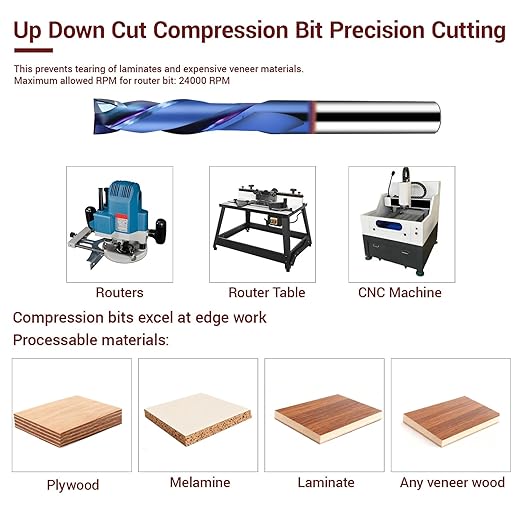 Up Down Cut Compression Bit Precision Cutting

This prevents tearing of laminates and expensive veneer materials.
Maximum allowed RPM for router bit: 24000 RPM

Routers

Router Table

CNC Machine

Compression bits excel at edge work

Processable materials:

Plywood

Melamine

Laminate

Any veneer wood